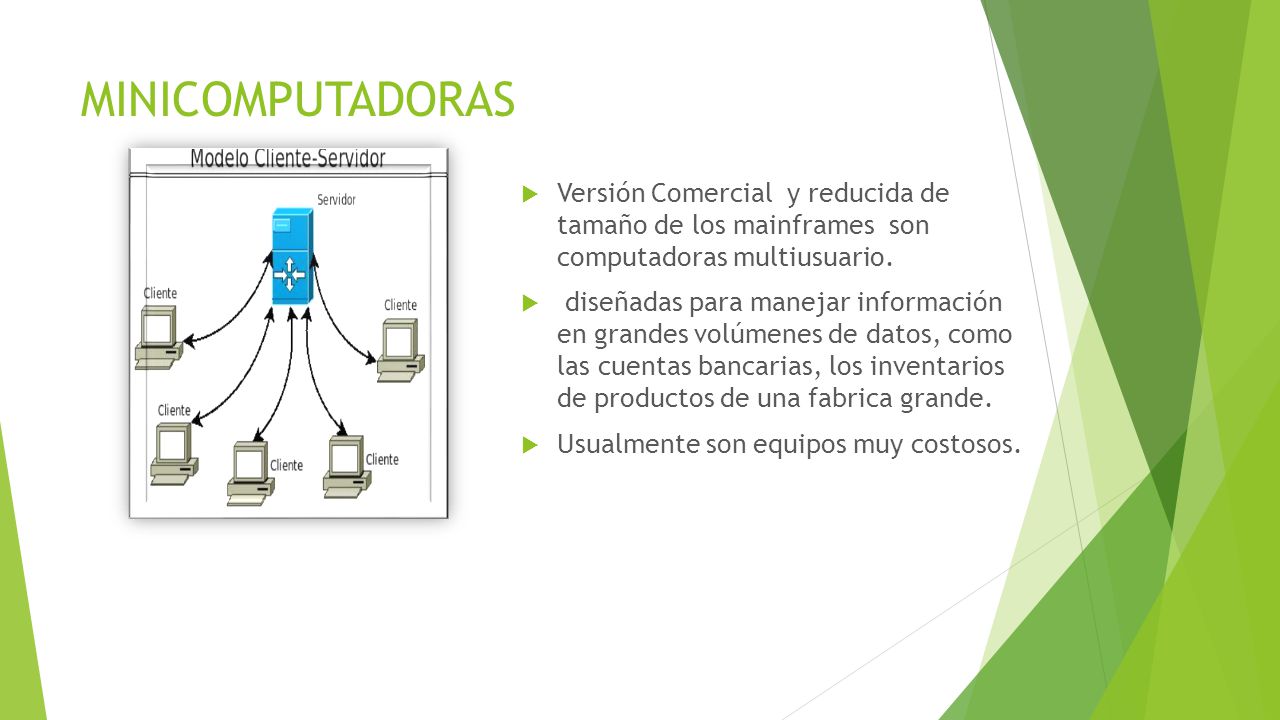 MINICOMPUTADORAS

Modelo Cliente-Servidor

Servidor

Cliente

Cliente

Cliente

Cliente

Cliente

Versión Comercial y reducida de tamaño de los mainframes son computadoras multiusuario.

diseñadas para manejar información en grandes volúmenes de datos, como las cuentas bancarias, los inventarios de productos de una fabrica grande.

Usualmente son equipos muy costosos.